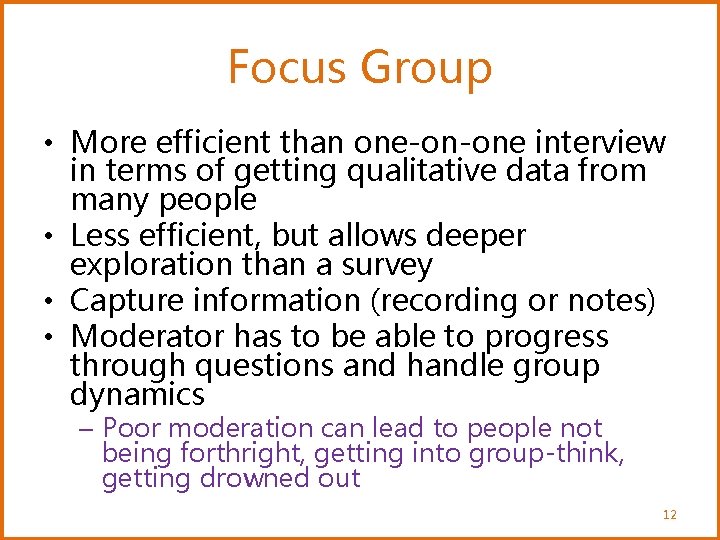 Focus Group

• More efficient than one-on-one interview in terms of getting qualitative data from many people
• Less efficient, but allows deeper exploration than a survey
• Capture information (recording or notes)
• Moderator has to be able to progress through questions and handle group dynamics
– Poor moderation can lead to people not being forthright, getting into group-think, getting drowned out

12